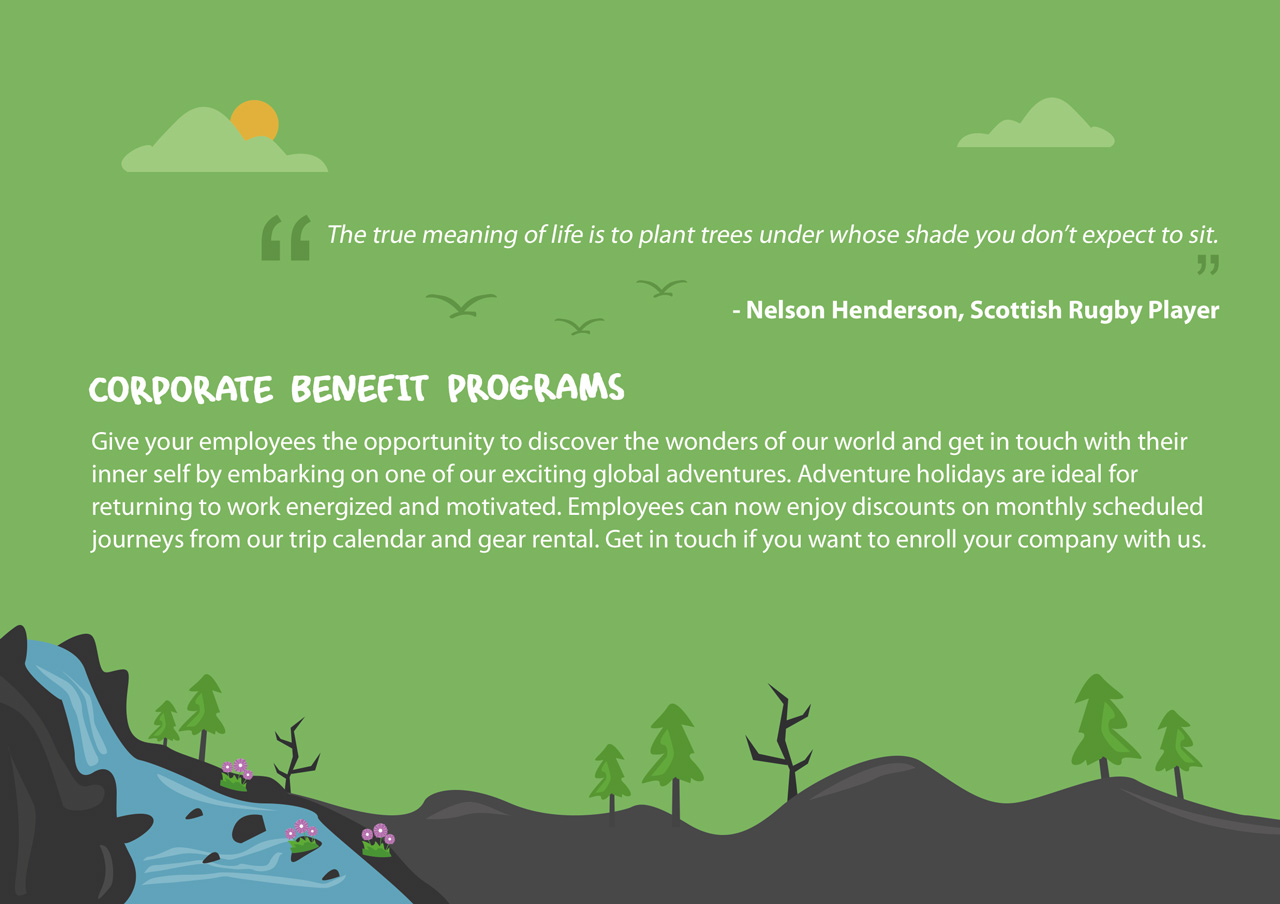 “ The true meaning of life is to plant trees under whose shade you don’t expect to sit. ”

- Nelson Henderson, Scottish Rugby Player

CORPORATE BENEFIT PROGRAMS

Give your employees the opportunity to discover the wonders of our world and get in touch with their inner self by embarking on one of our exciting global adventures. Adventure holidays are ideal for returning to work energized and motivated. Employees can now enjoy discounts on monthly scheduled journeys from our trip calendar and gear rental. Get in touch if you want to enroll your company with us.